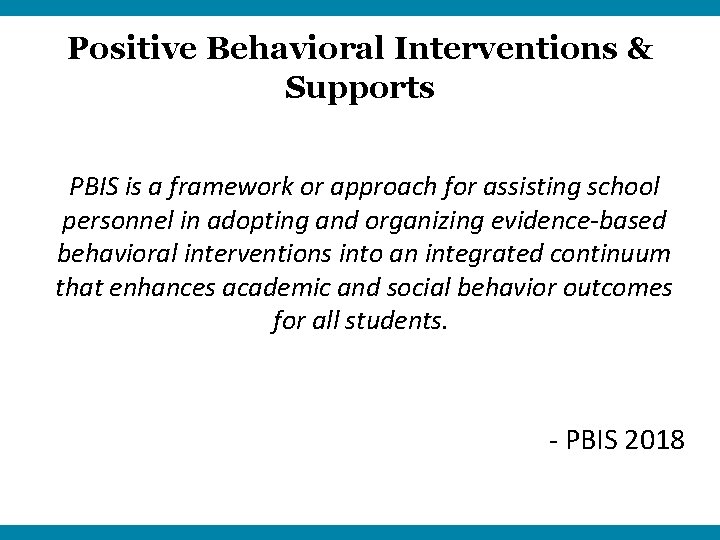 Positive Behavioral Interventions & Supports

PBIS is a framework or approach for assisting school personnel in adopting and organizing evidence-based behavioral interventions into an integrated continuum that enhances academic and social behavior outcomes for all students.

- PBIS 2018